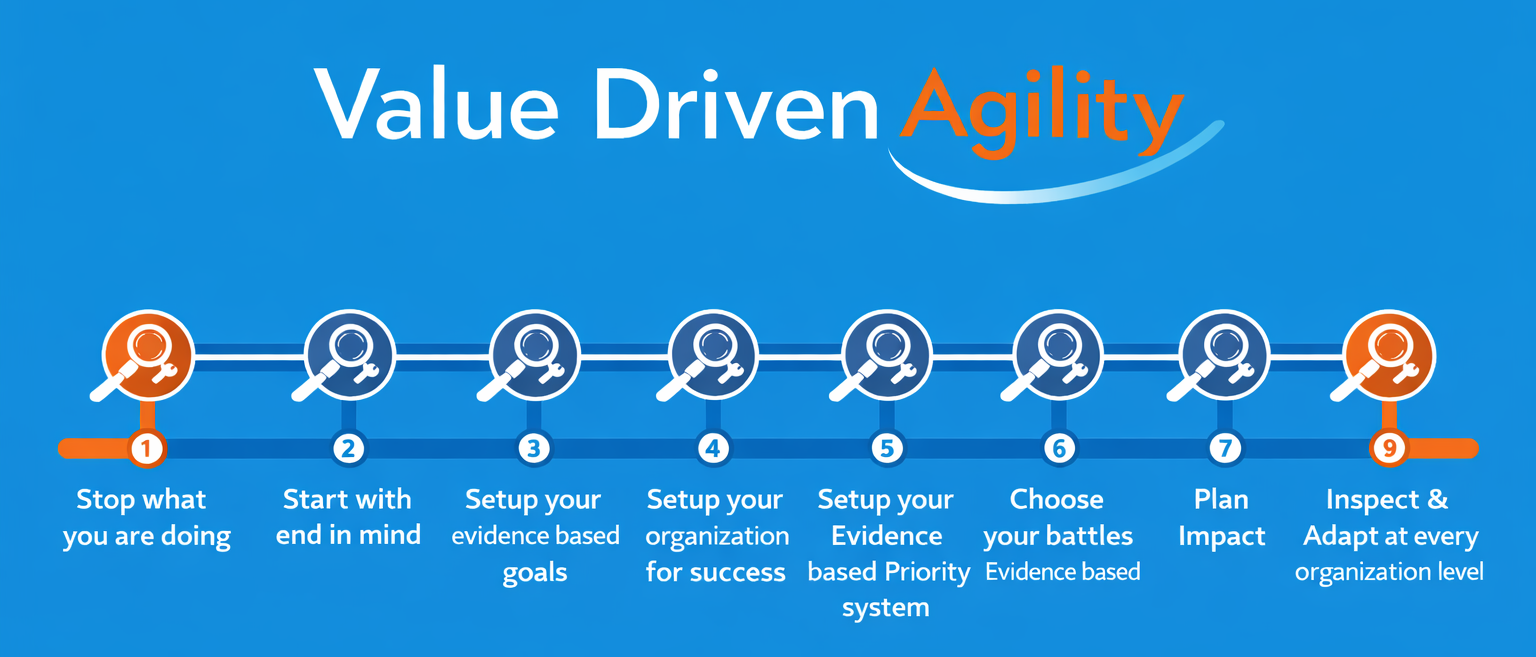 Value Driven Agility

1
Stop what you are doing

2
Start with end in mind

3
Setup your evidence based goals

4
Setup your organization for success

5
Setup your Evidence based Priority system

6
Choose your battles Evidence based

7
Plan Impact

9
Inspect & Adapt at every organization level